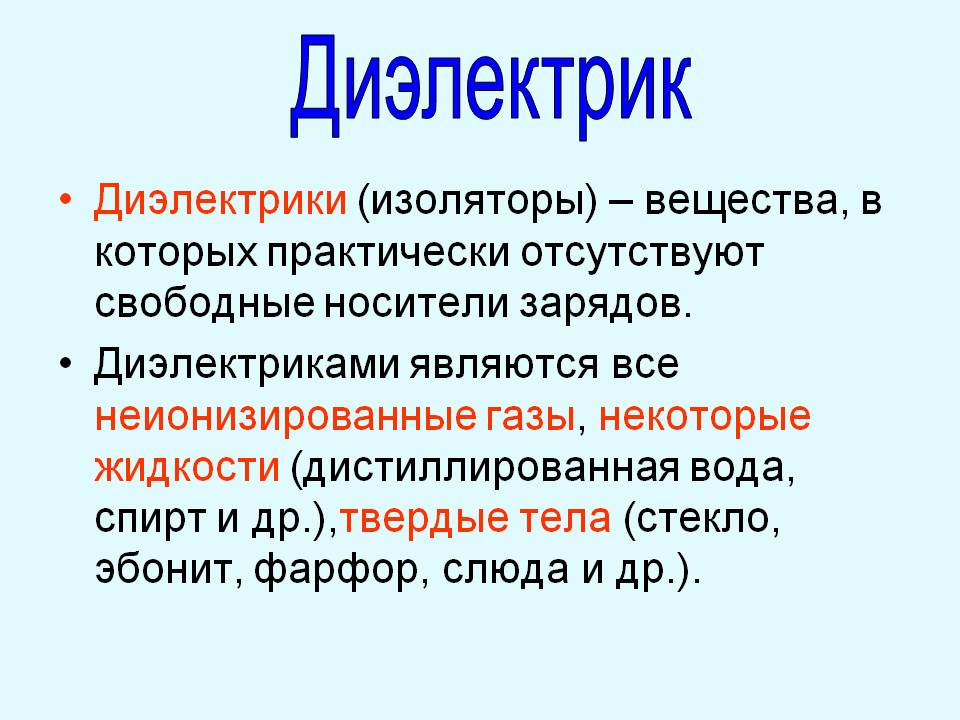 Диэлектрик

• Диэлектрики (изоляторы) – вещества, в которых практически отсутствуют свободные носители зарядов.

• Диэлектриками являются все неионизированные газы, некоторые жидкости (дистиллированная вода, спирт и др.),твердые тела (стекло, эбонит, фарфор, слюда и др.).